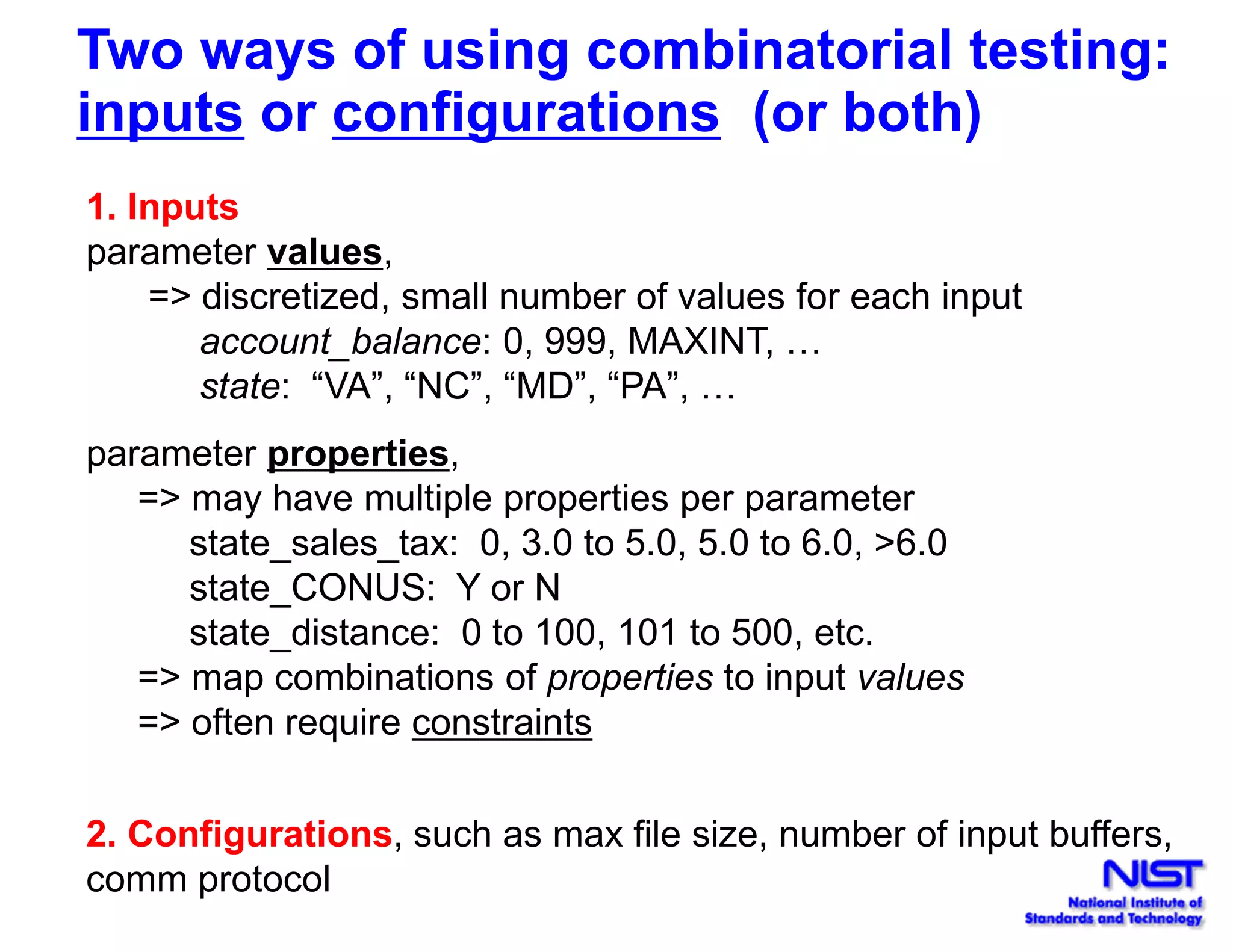 Two ways of using combinatorial testing: inputs or configurations (or both)

1. Inputs
parameter values,
=> discretized, small number of values for each input
account_balance: 0, 999, MAXINT, …
state: “VA”, “NC”, “MD”, “PA”, …

parameter properties,
=> may have multiple properties per parameter
state_sales_tax: 0, 3.0 to 5.0, 5.0 to 6.0, >6.0
state_CONUS: Y or N
state_distance: 0 to 100, 101 to 500, etc.
=> map combinations of properties to input values
=> often require constraints

2. Configurations, such as max file size, number of input buffers, comm protocol

NIST
National Institute of Standards and Technology